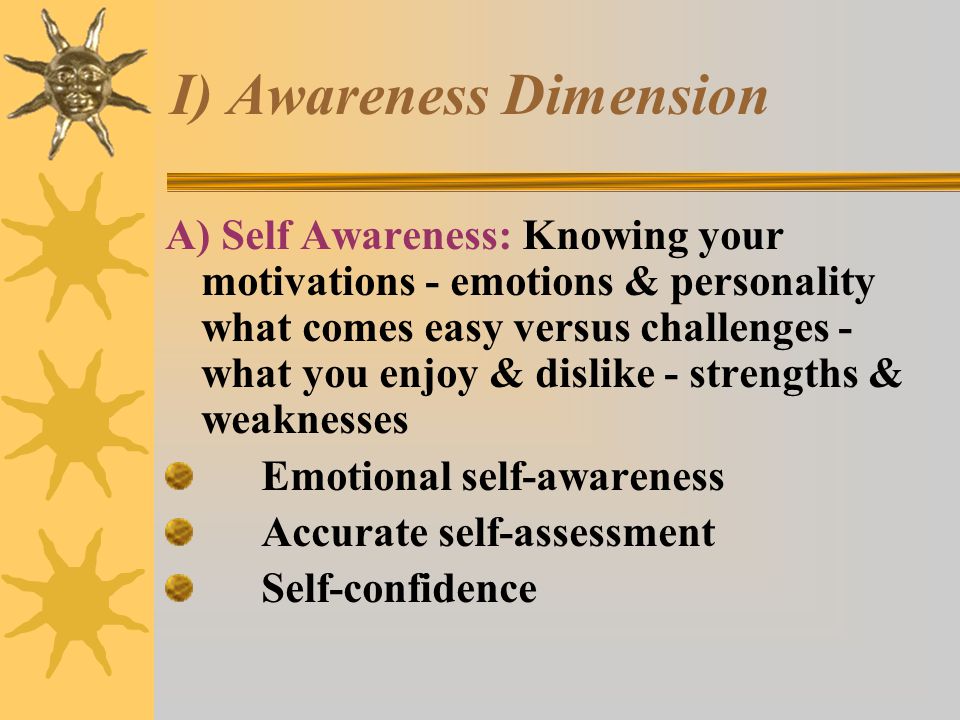 I) Awareness Dimension

A) Self Awareness: Knowing your motivations - emotions & personality what comes easy versus challenges - what you enjoy & dislike - strengths & weaknesses

Emotional self-awareness

Accurate self-assessment

Self-confidence